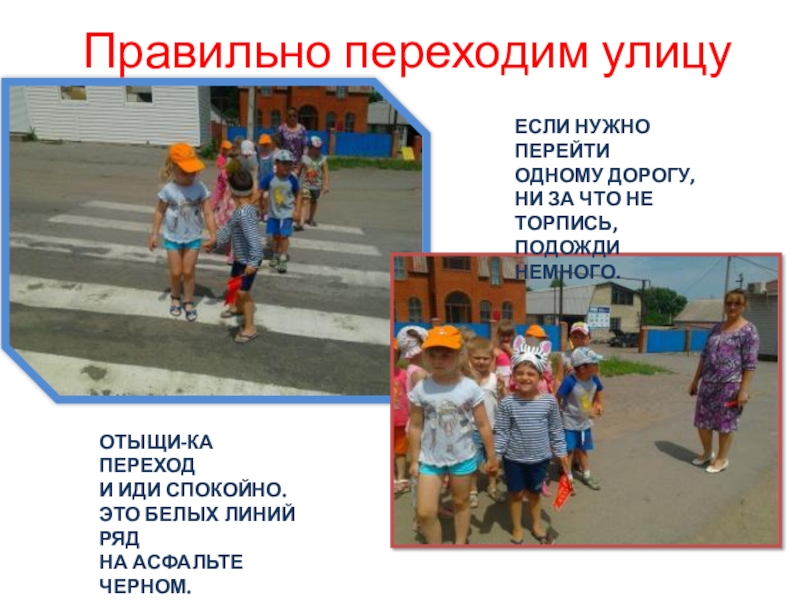 Правильно переходим улицу

ЕСЛИ НУЖНО ПЕРЕЙТИ ОДНОМУ ДОРОГУ, НИ ЗА ЧТО НЕ ТОРПИСЬ, ПОДОЖДИ НЕМНОГО.

ОТЫЩИ-КА ПЕРЕХОД И ИДИ СПОКОЙНО. ЭТО БЕЛЫХ ЛИНИЙ РЯД НА АСФАЛЬТЕ ЧЕРНОМ.